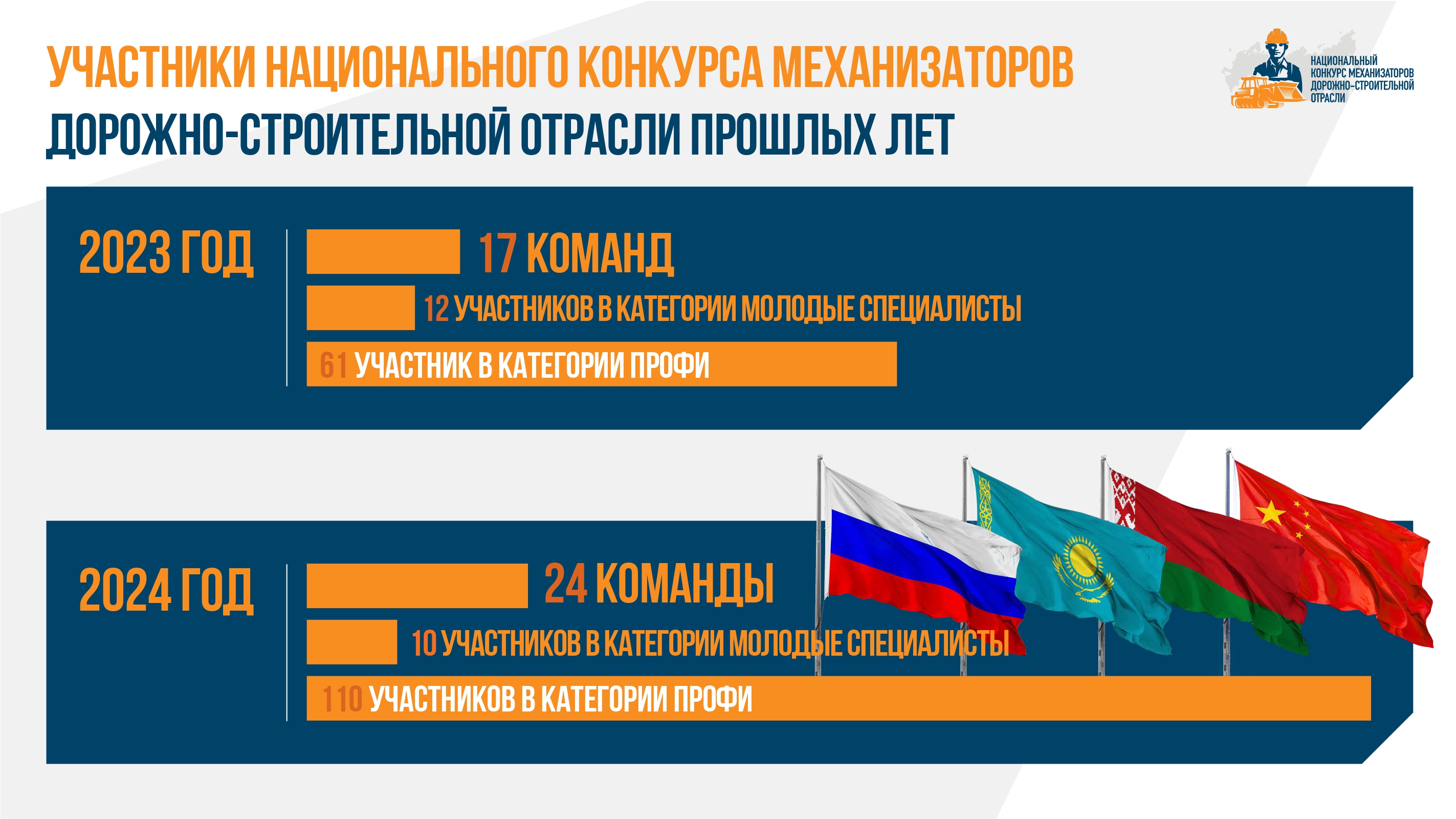 УЧАСТНИКИ НАЦИОНАЛЬНОГО КОНКУРСА МЕХАНИЗАТОРОВ ДОРОЖНО-СТРОИТЕЛЬНОЙ ОТРАСЛИ ПРОШЛЫХ ЛЕТ

НАЦИОНАЛЬНЫЙ КОНКУРС МЕХАНИЗАТОРОВ ДОРОЖНО-СТРОИТЕЛЬНОЙ ОТРАСЛИ

2023 ГОД

17 КОМАНД

12 УЧАСТНИКОВ В КАТЕГОРИИ МОЛОДЫЕ СПЕЦИАЛИСТЫ

61 УЧАСТНИК В КАТЕГОРИИ ПРОФИ

2024 ГОД

24 КОМАНДЫ

10 УЧАСТНИКОВ В КАТЕГОРИИ МОЛОДЫЕ СПЕЦИАЛИСТЫ

110 УЧАСТНИКОВ В КАТЕГОРИИ ПРОФИ